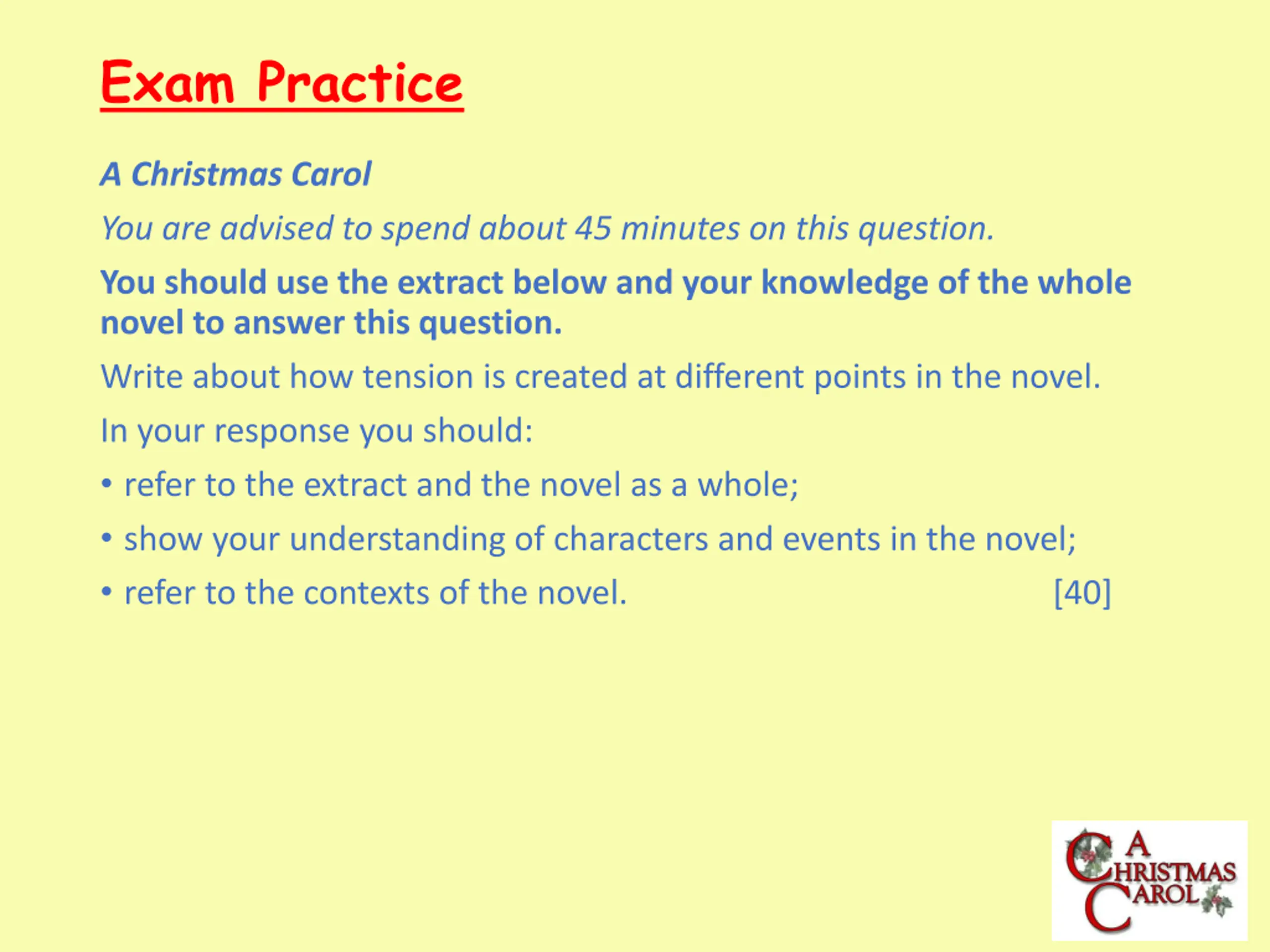 Exam Practice

A Christmas Carol

You are advised to spend about 45 minutes on this question.

You should use the extract below and your knowledge of the whole novel to answer this question.

Write about how tension is created at different points in the novel.

In your response you should:

• refer to the extract and the novel as a whole;

• show your understanding of characters and events in the novel;

• refer to the contexts of the novel. [40]

A CHRISTMAS CAROL